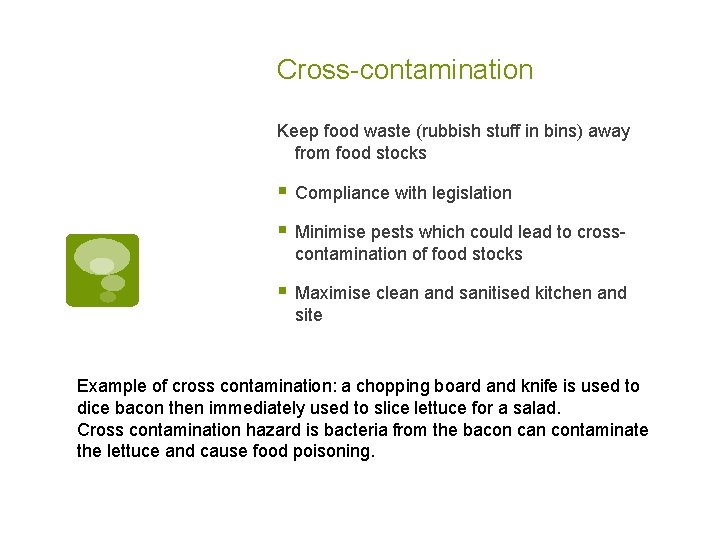 Cross-contamination

Keep food waste (rubbish stuff in bins) away from food stocks

- Compliance with legislation
- Minimise pests which could lead to cross-contamination of food stocks
- Maximise clean and sanitised kitchen and site

Example of cross contamination: a chopping board and knife is used to dice bacon then immediately used to slice lettuce for a salad.
Cross contamination hazard is bacteria from the bacon can contaminate the lettuce and cause food poisoning.